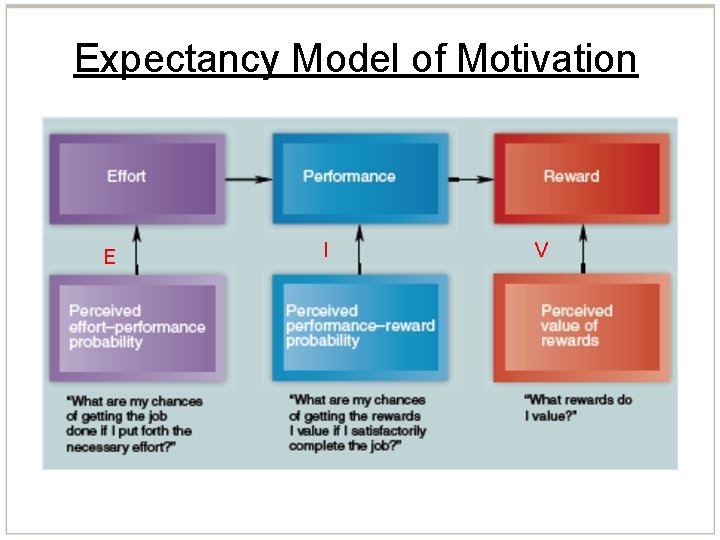 Expectancy Model of Motivation

Effort

Performance

Reward

E

I

V

Perceived effort–performance probability

Perceived performance–reward probability

Perceived value of rewards

"What are my chances of getting the job done if I put forth the necessary effort?"

"What are my chances of getting the rewards I value if I satisfactorily complete the job?"

"What rewards do I value?"